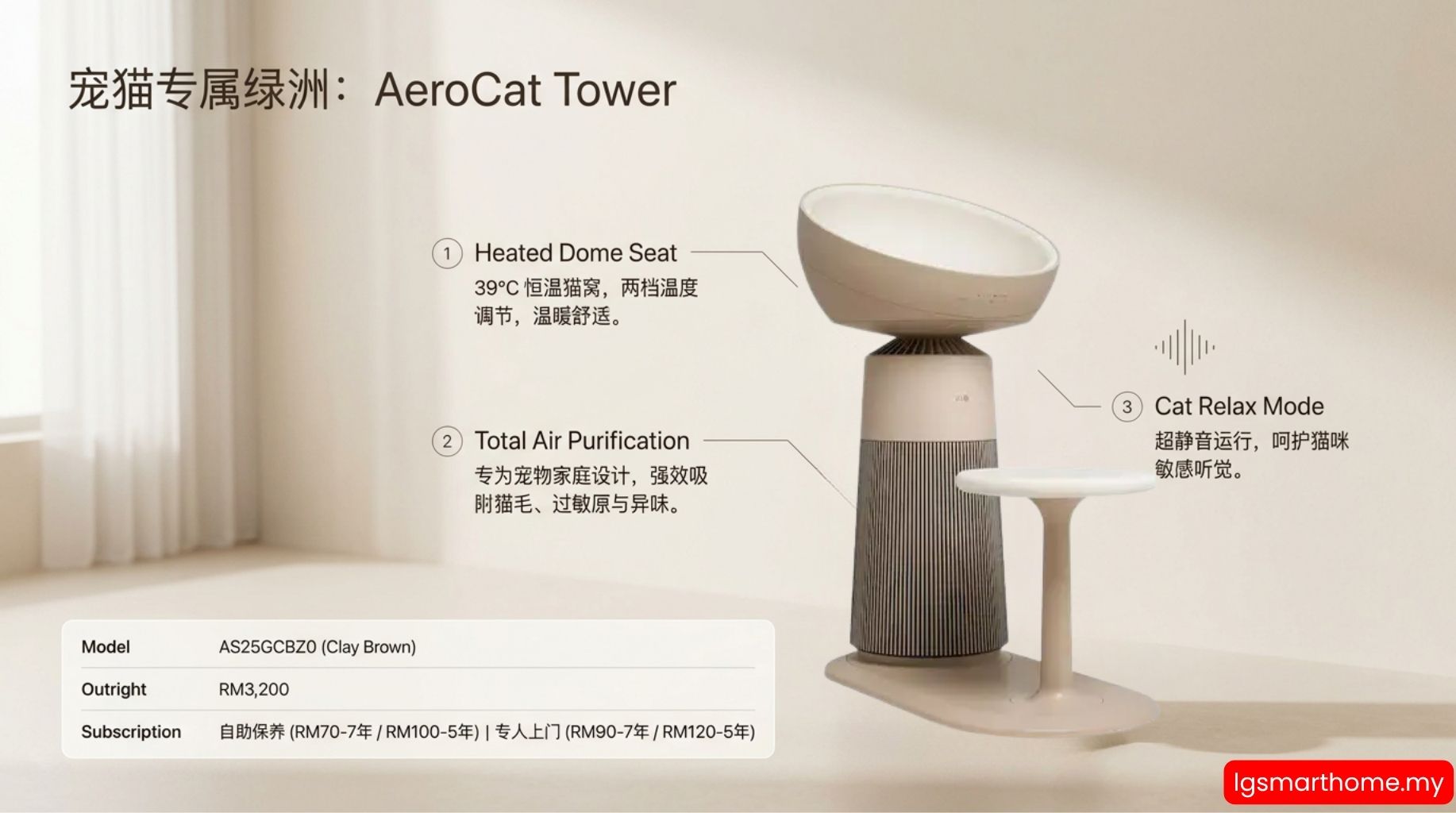 宠猫专属绿洲：AeroCat Tower

1 Heated Dome Seat
39°C 恒温猫窝，两档温度调节，温暖舒适。

2 Total Air Purification
专为宠物家庭设计，强效吸附猫毛、过敏原与异味。

3 Cat Relax Mode
超静音运行，呵护猫咪敏感听觉。

| Model | AS25GCBZ0 (Clay Brown) |
|---|---|
| Outright | RM3,200 |
| Subscription | 自助保养 (RM70-7年 / RM100-5年) \| 专人上门 (RM90-7年 / RM120-5年) |

lgsmarthome.my